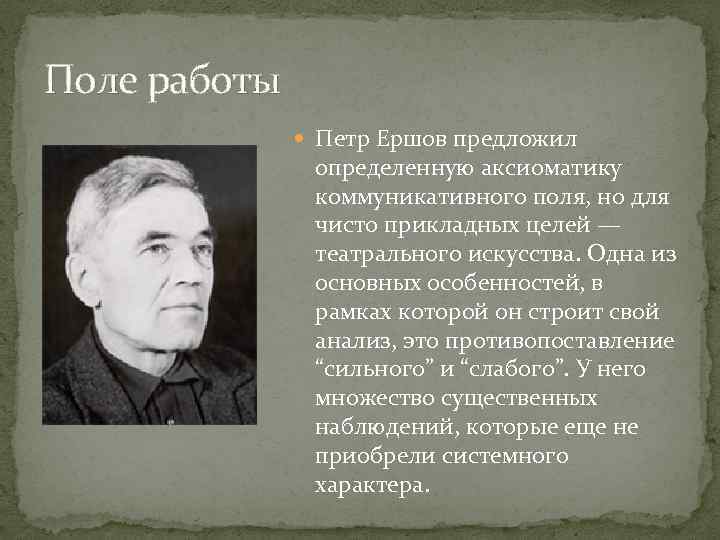 Поле работы

Петр Ершов предложил определенную аксиоматику коммуникативного поля, но для чисто прикладных целей — театрального искусства. Одна из основных особенностей, в рамках которой он строит свой анализ, это противопоставление “сильного” и “слабого”. У него множество существенных наблюдений, которые еще не приобрели системного характера.